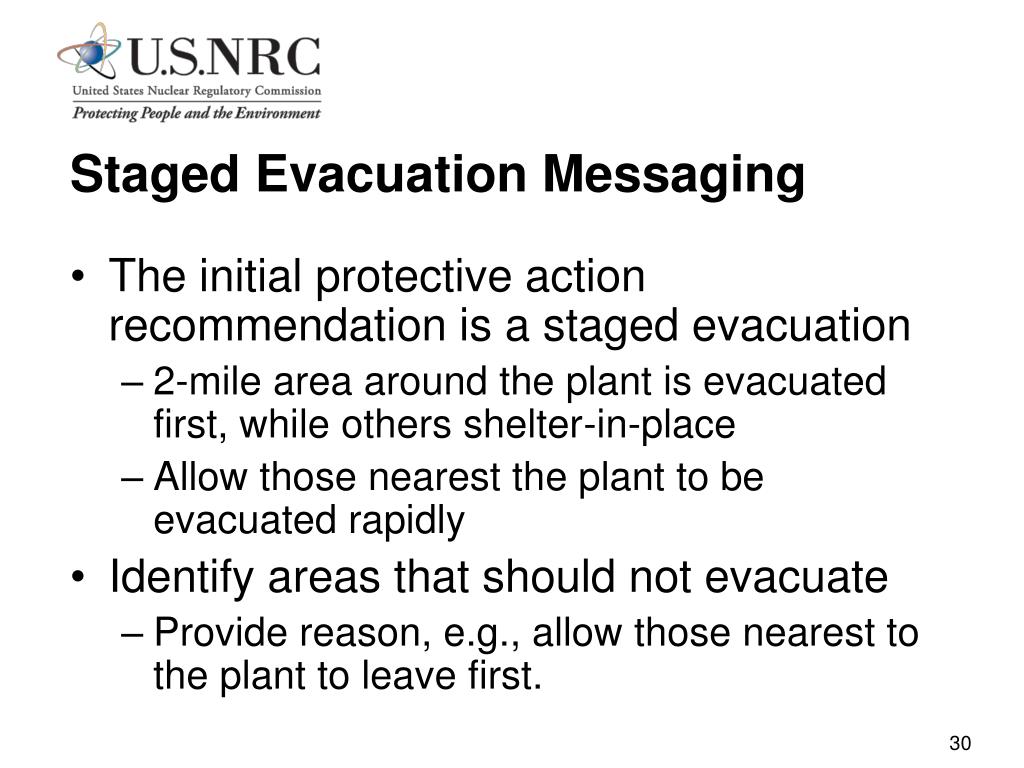 U.S.NRC
United States Nuclear Regulatory Commission
Protecting People and the Environment

Staged Evacuation Messaging

• The initial protective action recommendation is a staged evacuation
– 2-mile area around the plant is evacuated first, while others shelter-in-place
– Allow those nearest the plant to be evacuated rapidly
• Identify areas that should not evacuate
– Provide reason, e.g., allow those nearest to the plant to leave first.

30